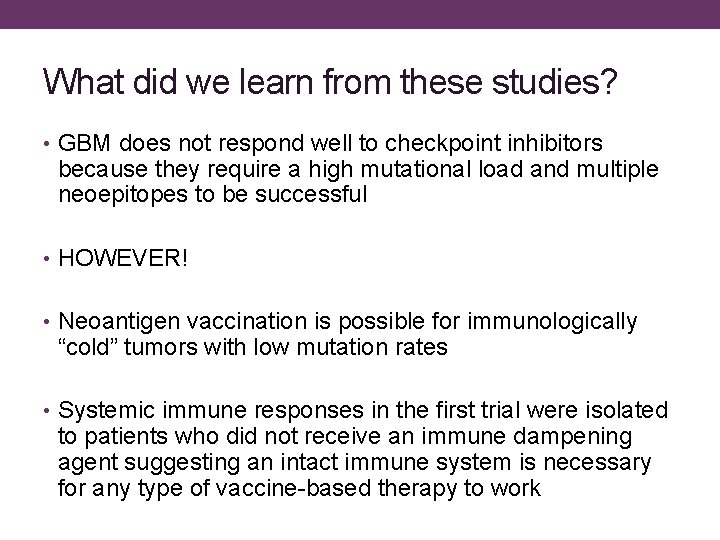 What did we learn from these studies?

• GBM does not respond well to checkpoint inhibitors because they require a high mutational load and multiple neoepitopes to be successful

• HOWEVER!

• Neoantigen vaccination is possible for immunologically “cold” tumors with low mutation rates

• Systemic immune responses in the first trial were isolated to patients who did not receive an immune dampening agent suggesting an intact immune system is necessary for any type of vaccine-based therapy to work